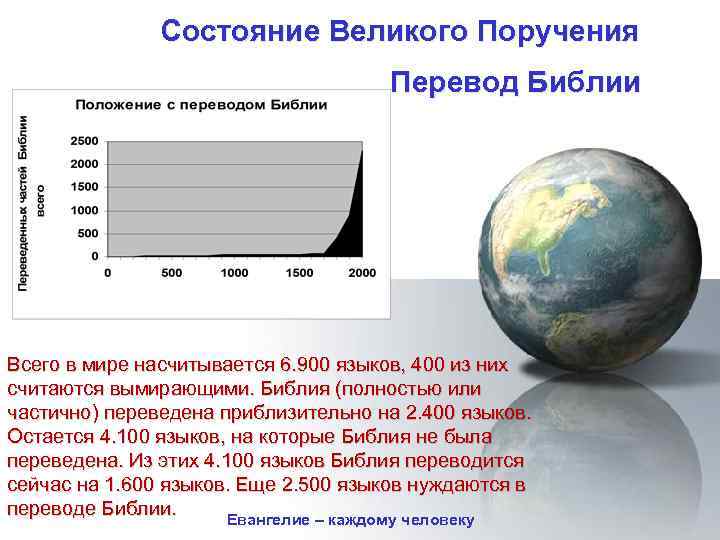 Состояние Великого Поручения

Перевод Библии

Положение с переводом Библии

Переведенных частей Библии всего

2500
2000
1500
1000
500
0

0 500 1000 1500 2000

Всего в мире насчитывается 6.900 языков, 400 из них считаются вымирающими. Библия (полностью или частично) переведена приблизительно на 2.400 языков. Остается 4.100 языков, на которые Библия не была переведена. Из этих 4.100 языков Библия переводится сейчас на 1.600 языков. Еще 2.500 языков нуждаются в переводе Библии.

Евангелие – каждому человеку